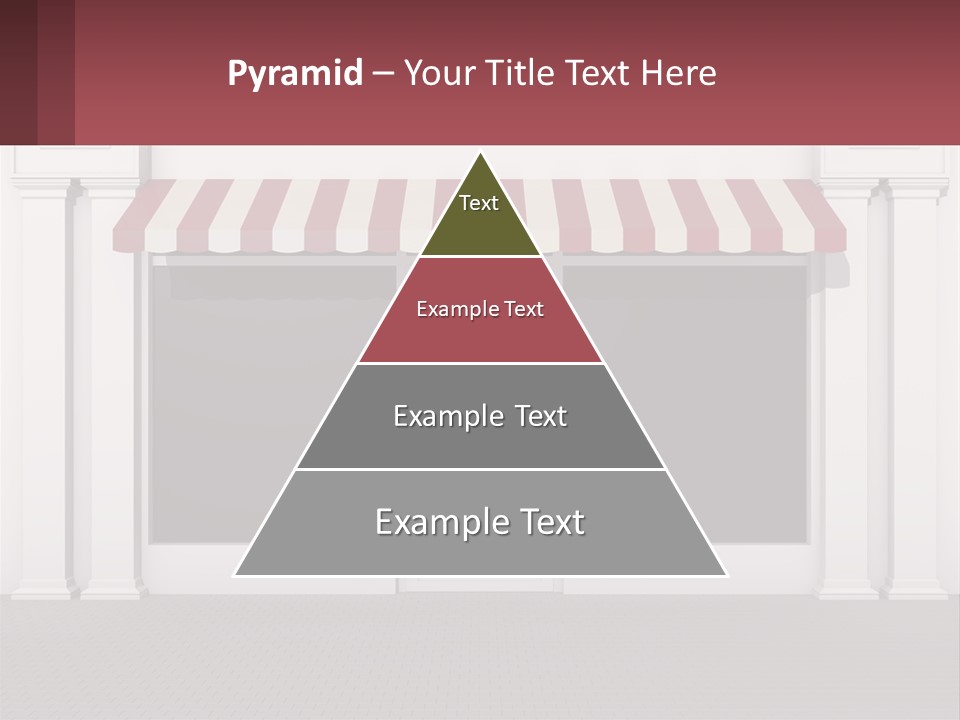 Pyramid – Your Title Text Here

Text

Example Text

Example Text

Example Text